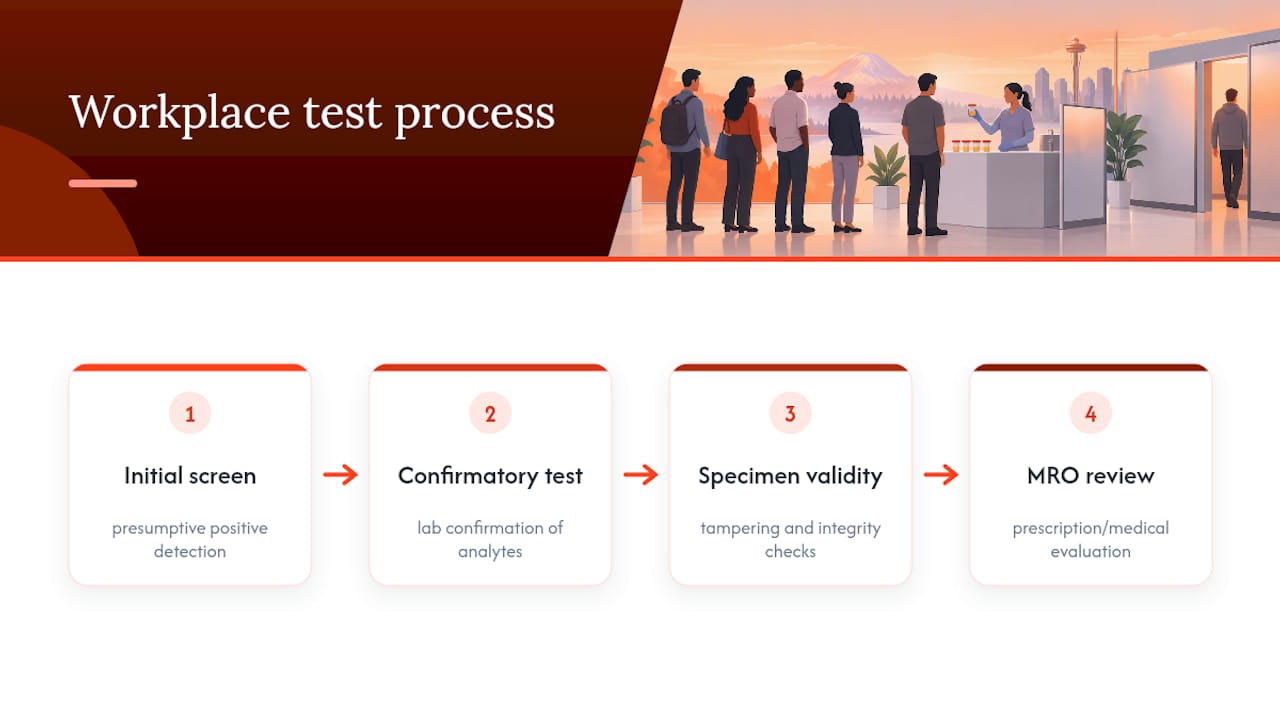 Workplace test process

1
Initial screen
presumptive positive detection

2
Confirmatory test
lab confirmation of analytes

3
Specimen validity
tampering and integrity checks

4
MRO review
prescription/medical evaluation